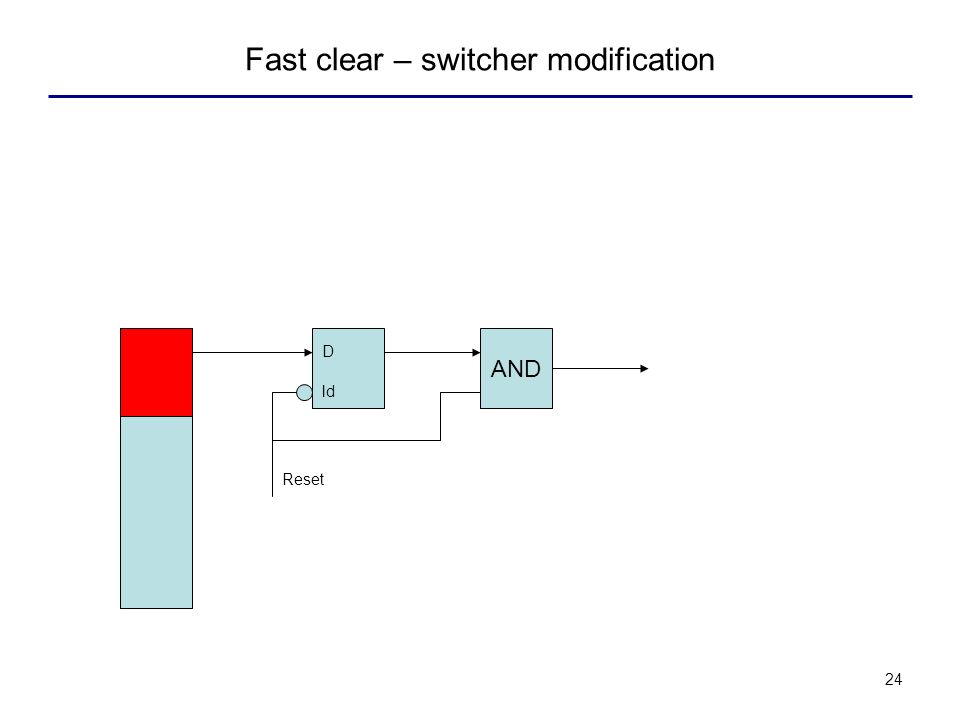 Fast clear – switcher modification

D

ld

AND

Reset

24